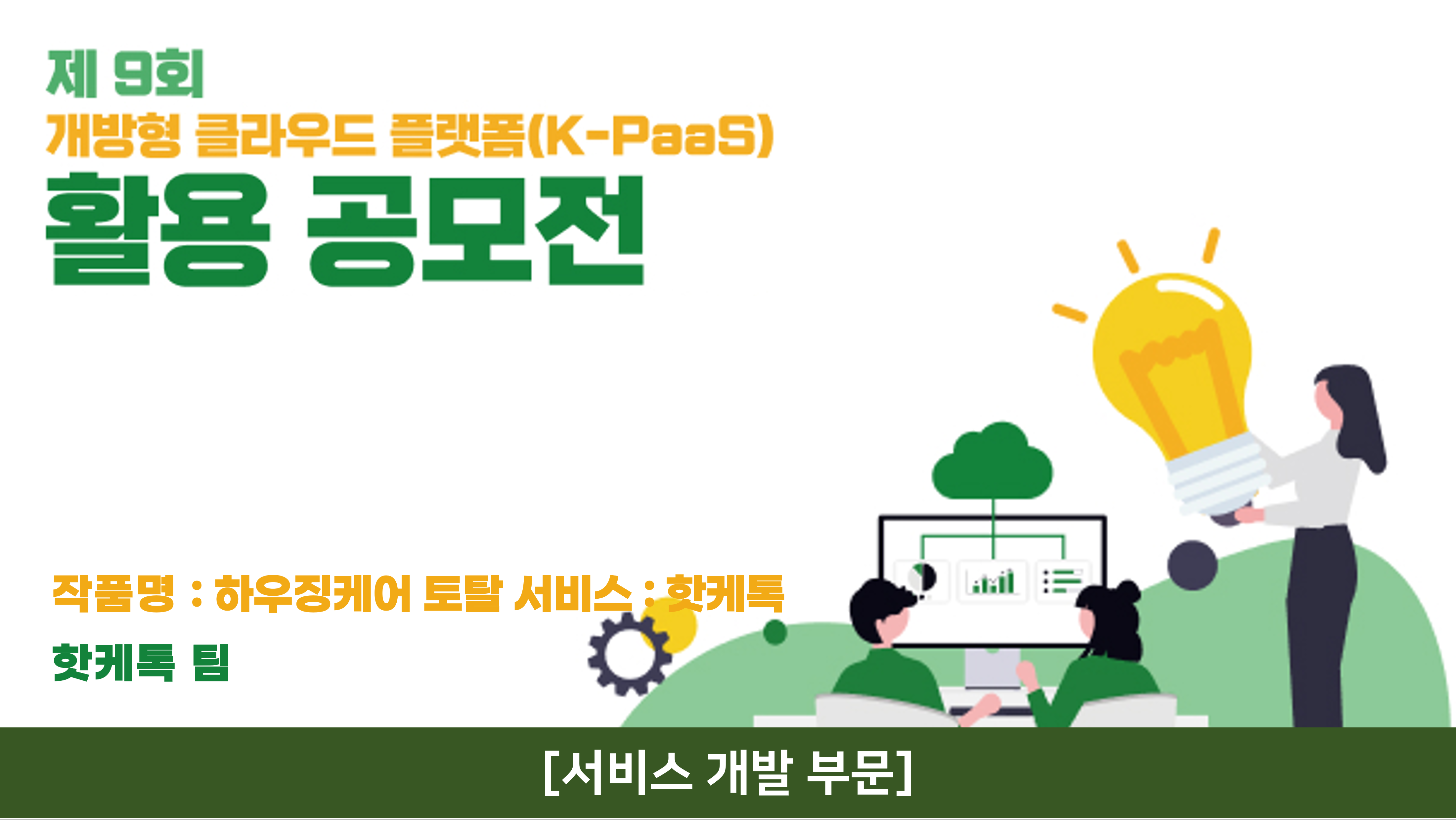 제 9회
개방형 클라우드 플랫폼(K-PaaS)
활용 공모전

작품명 : 하우징케어 토탈 서비스 : 핫케톡

핫케톡 팀

[서비스 개발 부문]